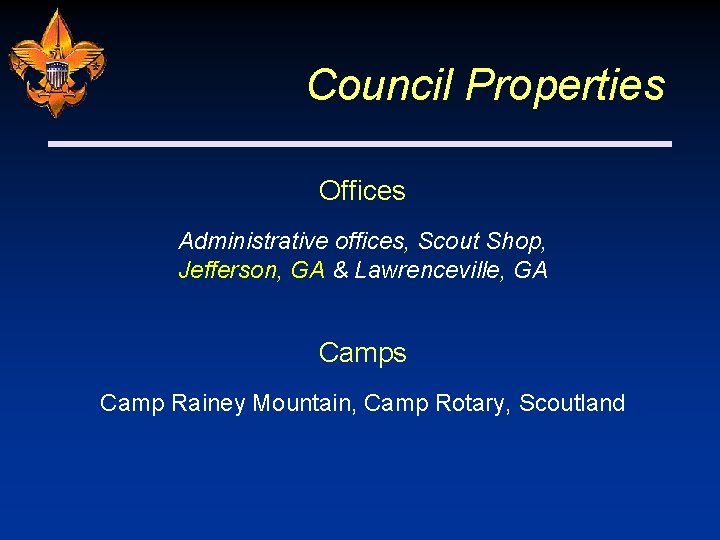 Council Properties

Offices

Administrative offices, Scout Shop, Jefferson, GA & Lawrenceville, GA

Camps

Camp Rainey Mountain, Camp Rotary, Scoutland